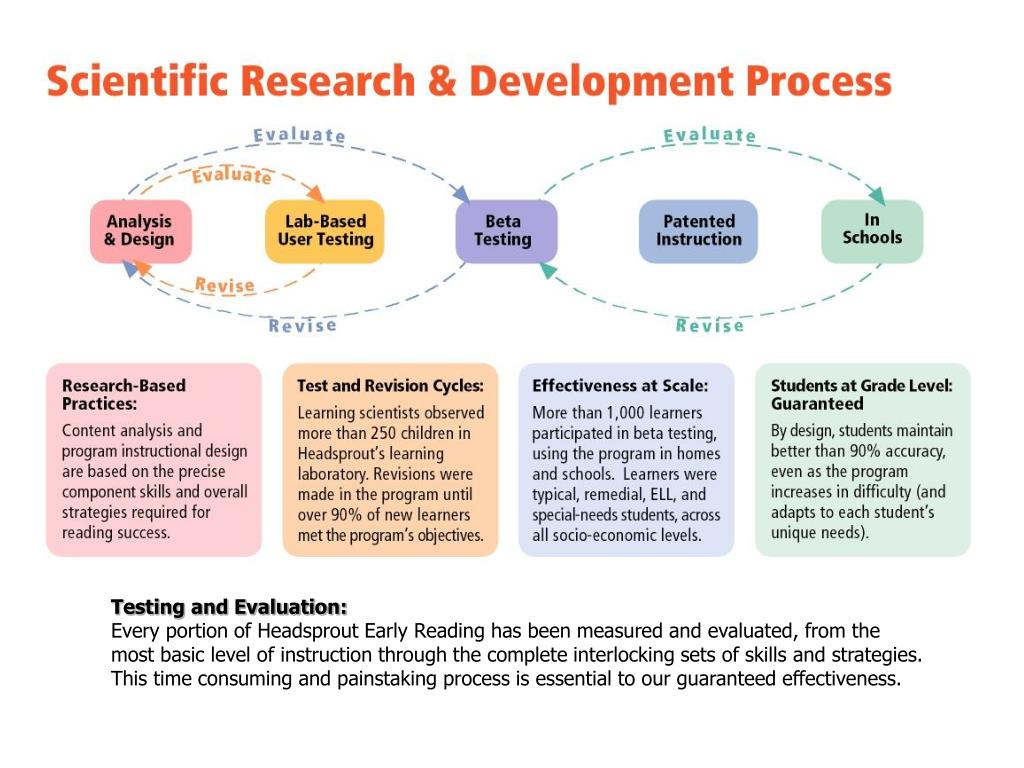 Scientific Research & Development Process

Evaluate

Evaluate

Evaluate

Analysis & Design

Lab-Based User Testing

Beta Testing

Patented Instruction

In Schools

Revise

Revise

Revise

Research-Based Practices:
Content analysis and program instructional design are based on the precise component skills and overall strategies required for reading success.

Test and Revision Cycles:
Learning scientists observed more than 250 children in Headsprout's learning laboratory. Revisions were made in the program until over 90% of new learners met the program's objectives.

Effectiveness at Scale:
More than 1,000 learners participated in beta testing, using the program in homes and schools. Learners were typical, remedial, ELL, and special-needs students, across all socio-economic levels.

Students at Grade Level: Guaranteed
By design, students maintain better than 90% accuracy, even as the program increases in difficulty (and adapts to each student's unique needs).

Testing and Evaluation:
Every portion of Headsprout Early Reading has been measured and evaluated, from the most basic level of instruction through the complete interlocking sets of skills and strategies. This time consuming and painstaking process is essential to our guaranteed effectiveness.